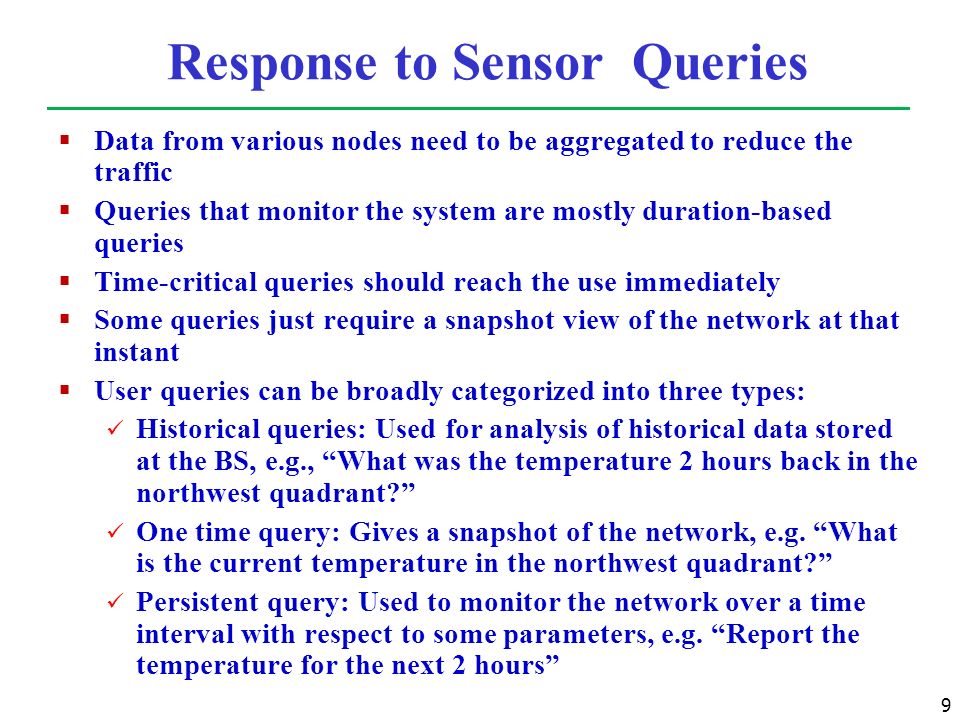 Response to Sensor Queries

▪ Data from various nodes need to be aggregated to reduce the traffic

▪ Queries that monitor the system are mostly duration-based queries

▪ Time-critical queries should reach the use immediately

▪ Some queries just require a snapshot view of the network at that instant

▪ User queries can be broadly categorized into three types:

✓ Historical queries: Used for analysis of historical data stored at the BS, e.g., “What was the temperature 2 hours back in the northwest quadrant?”

✓ One time query: Gives a snapshot of the network, e.g. “What is the current temperature in the northwest quadrant?”

✓ Persistent query: Used to monitor the network over a time interval with respect to some parameters, e.g. “Report the temperature for the next 2 hours”

9